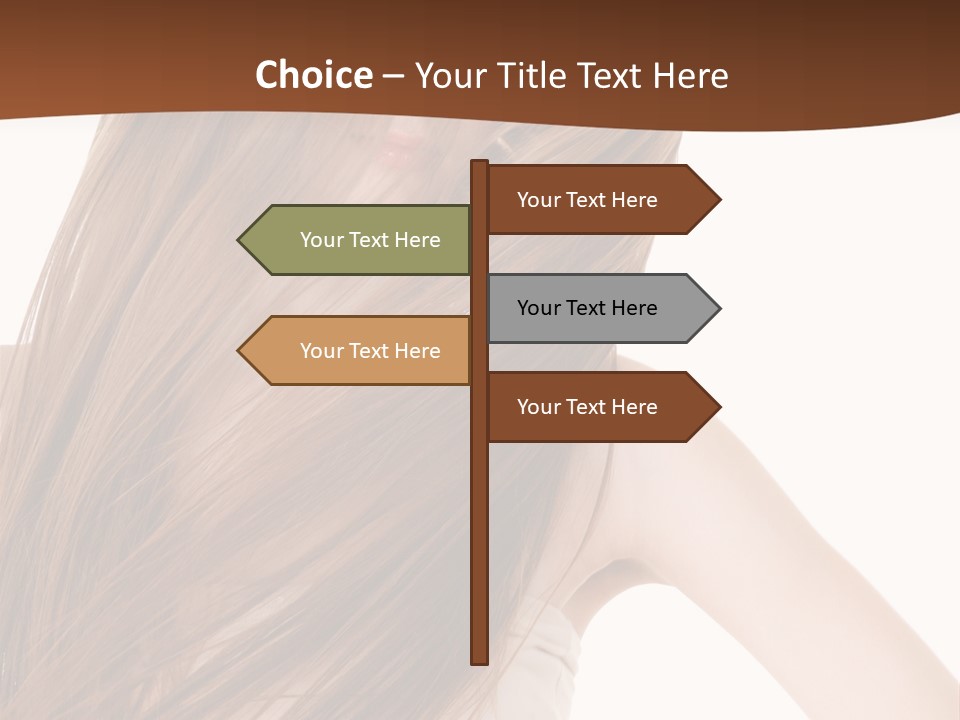 Choice – Your Title Text Here

Your Text Here

Your Text Here

Your Text Here

Your Text Here

Your Text Here